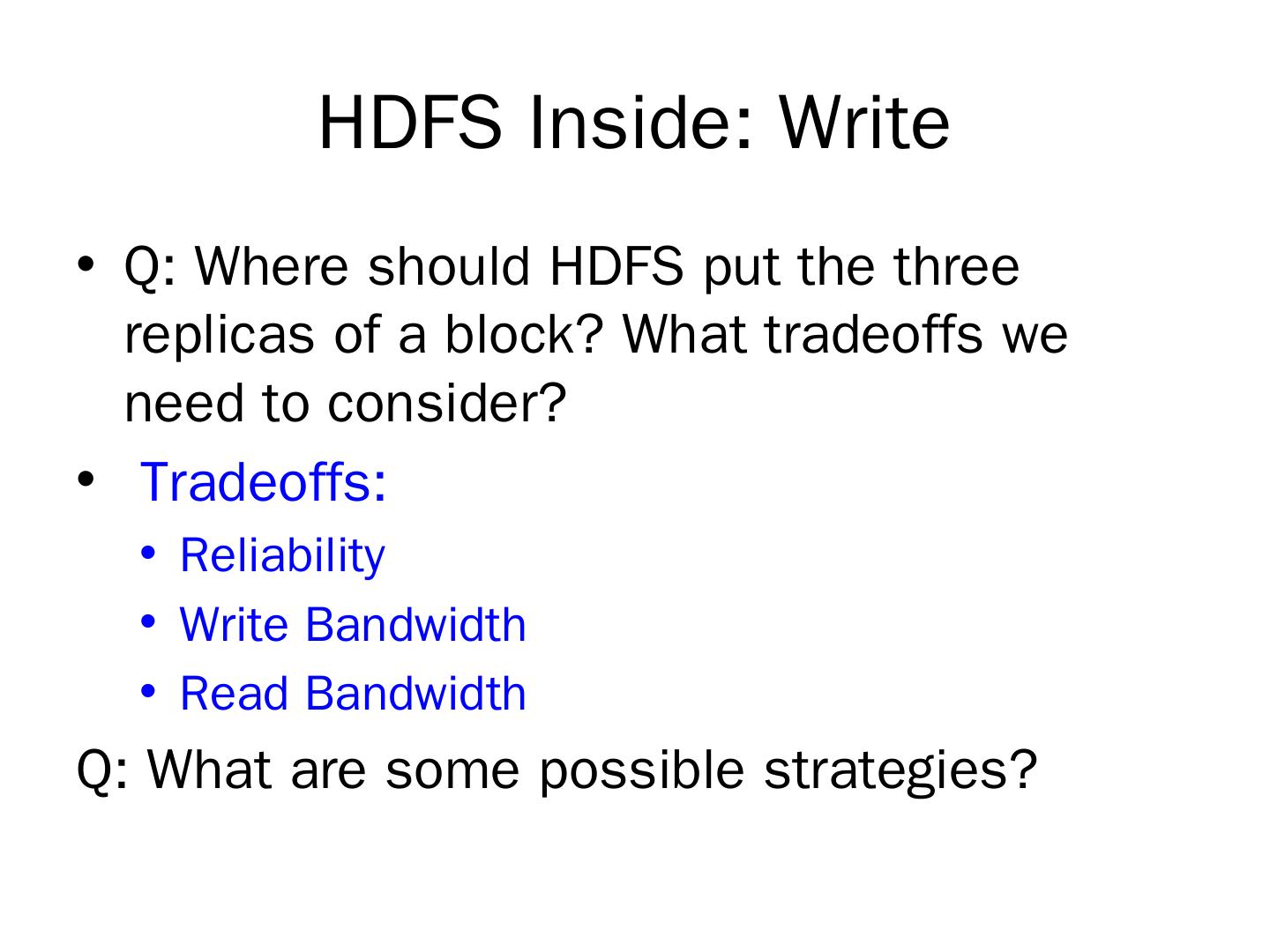 HDFS Inside: Write

• Q: Where should HDFS put the three replicas of a block? What tradeoffs we need to consider?

• Tradeoffs:
  • Reliability
  • Write Bandwidth
  • Read Bandwidth

Q: What are some possible strategies?